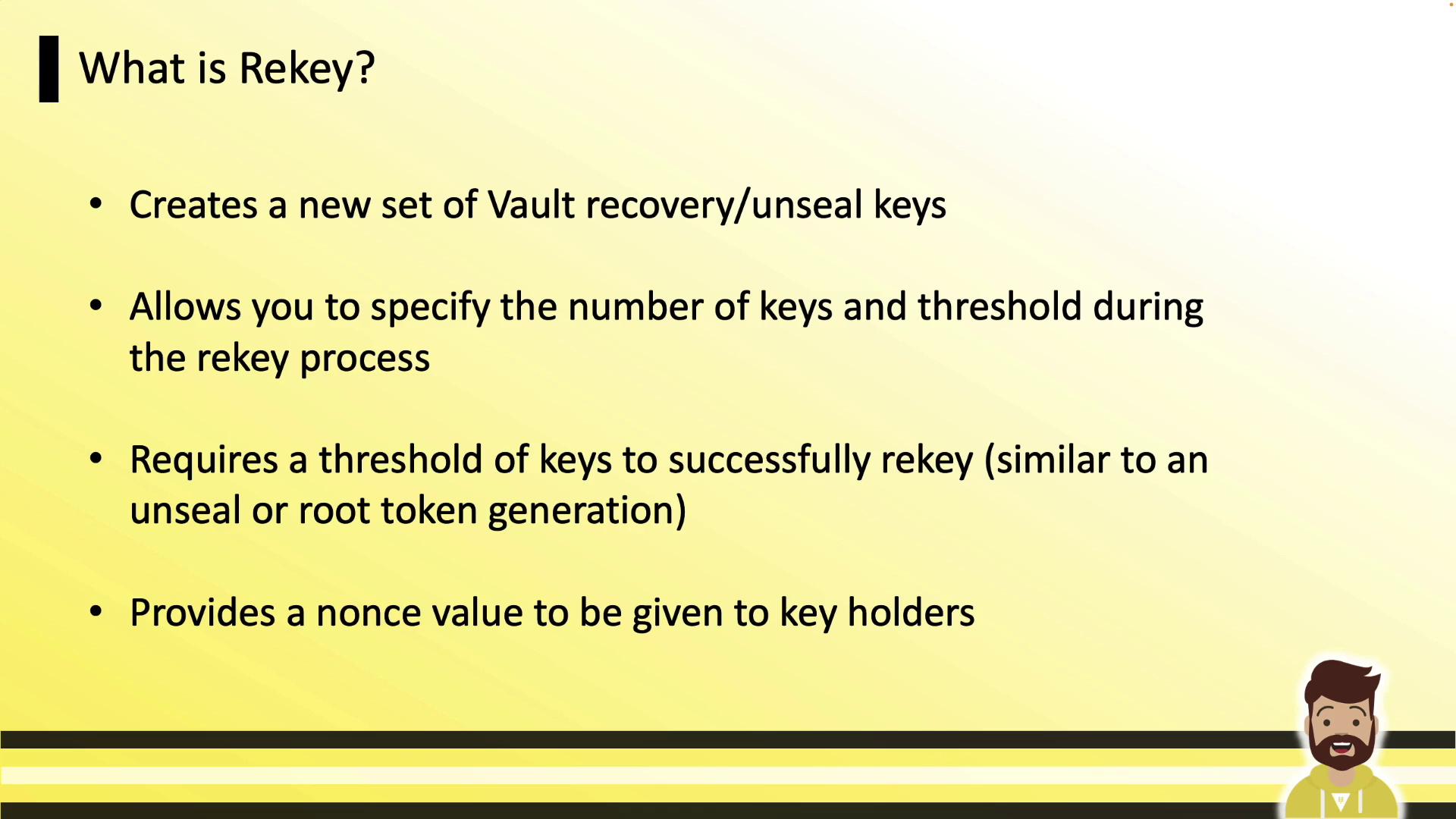 What is Rekey?

• Creates a new set of Vault recovery/unseal keys

• Allows you to specify the number of keys and threshold during the rekey process

• Requires a threshold of keys to successfully rekey (similar to an unseal or root token generation)

• Provides a nonce value to be given to key holders